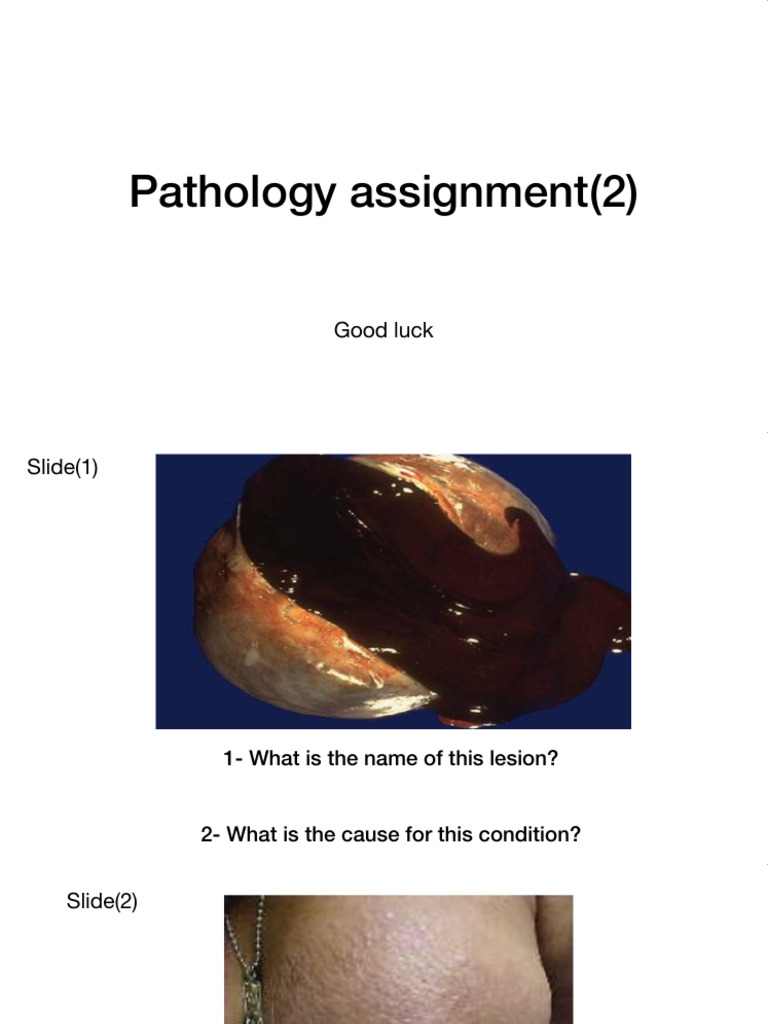 Pathology assignment(2)

Good luck

Slide(1)

1- What is the name of this lesion?

2- What is the cause for this condition?

Slide(2)